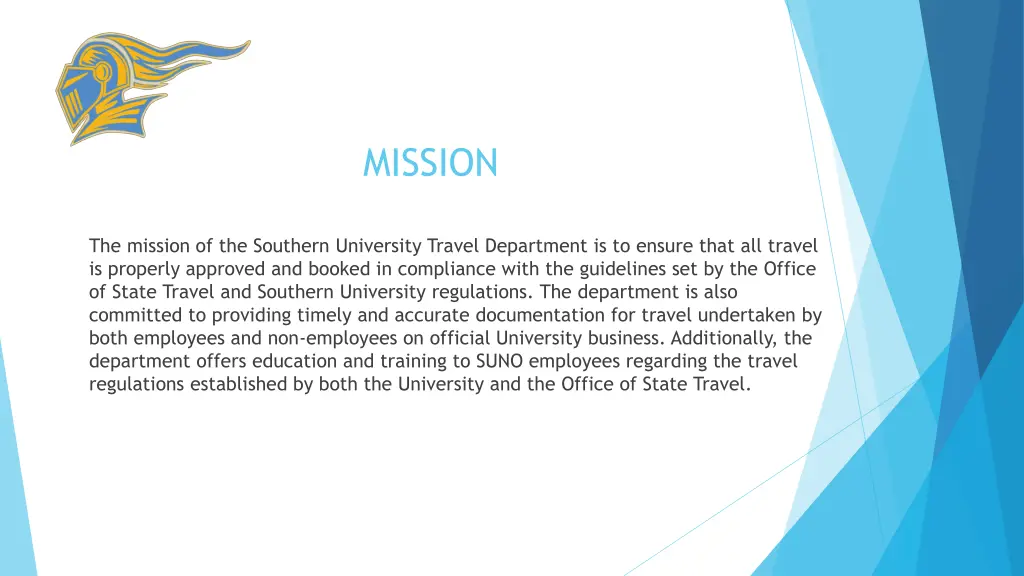 MISSION

The mission of the Southern University Travel Department is to ensure that all travel is properly approved and booked in compliance with the guidelines set by the Office of State Travel and Southern University regulations. The department is also committed to providing timely and accurate documentation for travel undertaken by both employees and non-employees on official University business. Additionally, the department offers education and training to SUNO employees regarding the travel regulations established by both the University and the Office of State Travel.